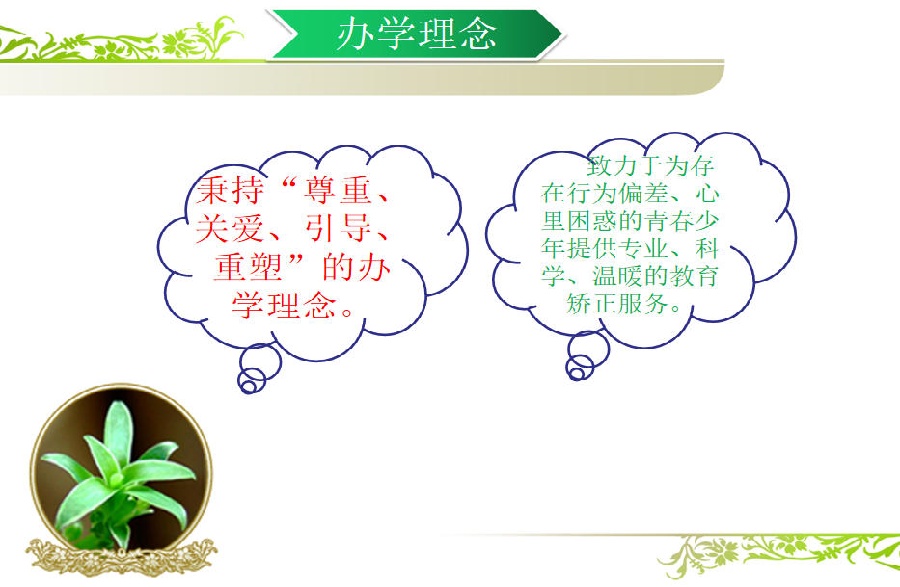 办学理念

秉持“尊重、关爱、引导、重塑”的办学理念。

致力于为存在行为偏差、心里困惑的青春少年提供专业、科学、温暖的教育矫正服务。